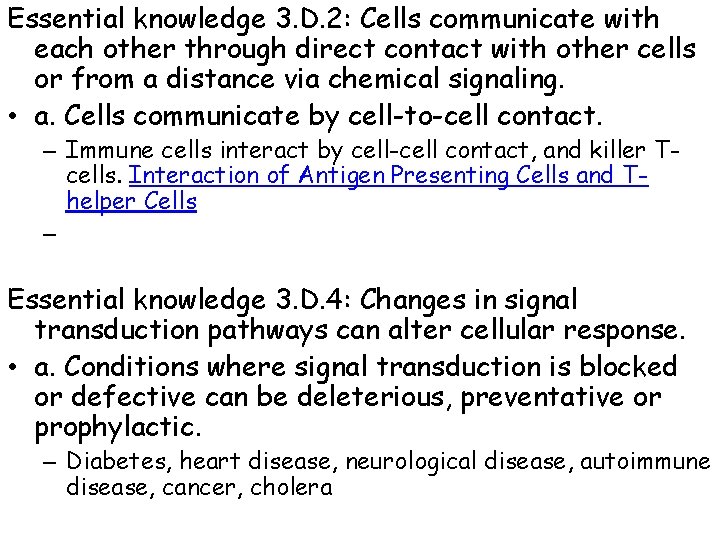 Essential knowledge 3.D.2: Cells communicate with each other through direct contact with other cells or from a distance via chemical signaling.

• a. Cells communicate by cell-to-cell contact.
– Immune cells interact by cell-cell contact, and killer T-cells. Interaction of Antigen Presenting Cells and T-helper Cells
–

Essential knowledge 3.D.4: Changes in signal transduction pathways can alter cellular response.

• a. Conditions where signal transduction is blocked or defective can be deleterious, preventative or prophylactic.
– Diabetes, heart disease, neurological disease, autoimmune disease, cancer, cholera